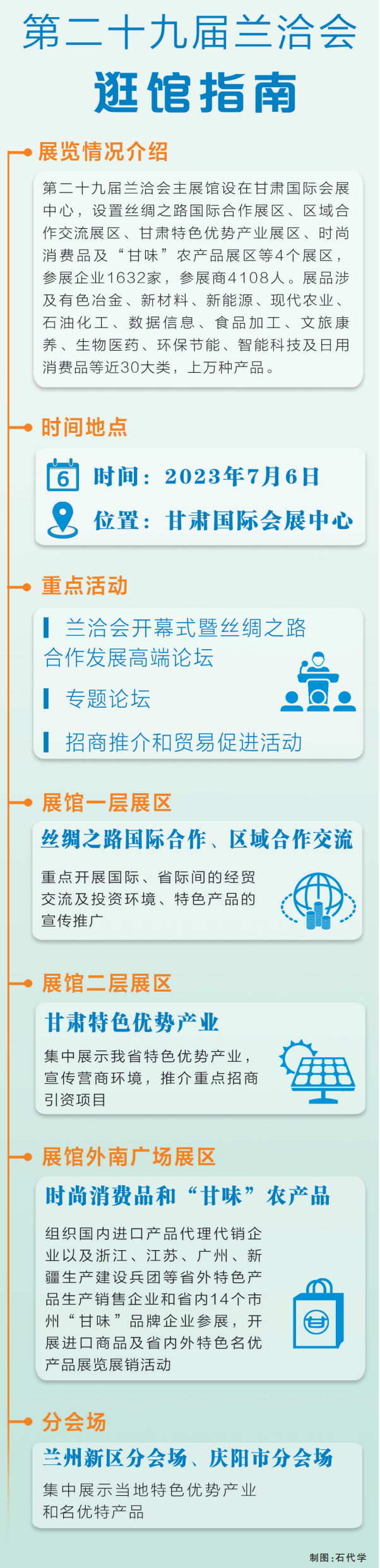 第二十九届兰洽会

逛馆指南

展览情况介绍

第二十九届兰洽会主展馆设在甘肃国际会展中心，设置丝绸之路国际合作展区、区域合作交流展区、甘肃特色优势产业展区、时尚消费品及“甘味”农产品展区等4个展区，参展企业1632家，参展商4108人。展品涉及有色冶金、新材料、新能源、现代农业、石油化工、数据信息、食品加工、文旅康养、生物医药、环保节能、智能科技及日用消费品等近30大类，上万种产品。

时间地点

6

时间：2023年7月6日

位置：甘肃国际会展中心

重点活动

兰洽会开幕式暨丝绸之路合作发展高端论坛

专题论坛

招商推介和贸易促进活动

展馆一层展区

丝绸之路国际合作、区域合作交流

重点开展国际、省际间的经贸交流及投资环境、特色产品的宣传推广

展馆二层展区

甘肃特色优势产业

集中展示我省特色优势产业，宣传营商环境，推介重点招商引资项目

展馆外南广场展区

时尚消费品和“甘味”农产品

组织国内进口产品代理代销企业以及浙江、江苏、广州、新疆生产建设兵团等省外特色产品生产销售企业和省内14个市州“甘味”品牌企业参展，开展进口商品及省内外特色名优产品展览展销活动

分会场

兰州新区分会场、庆阳市分会场

集中展示当地特色优势产业和名优特产品

制图：石代学